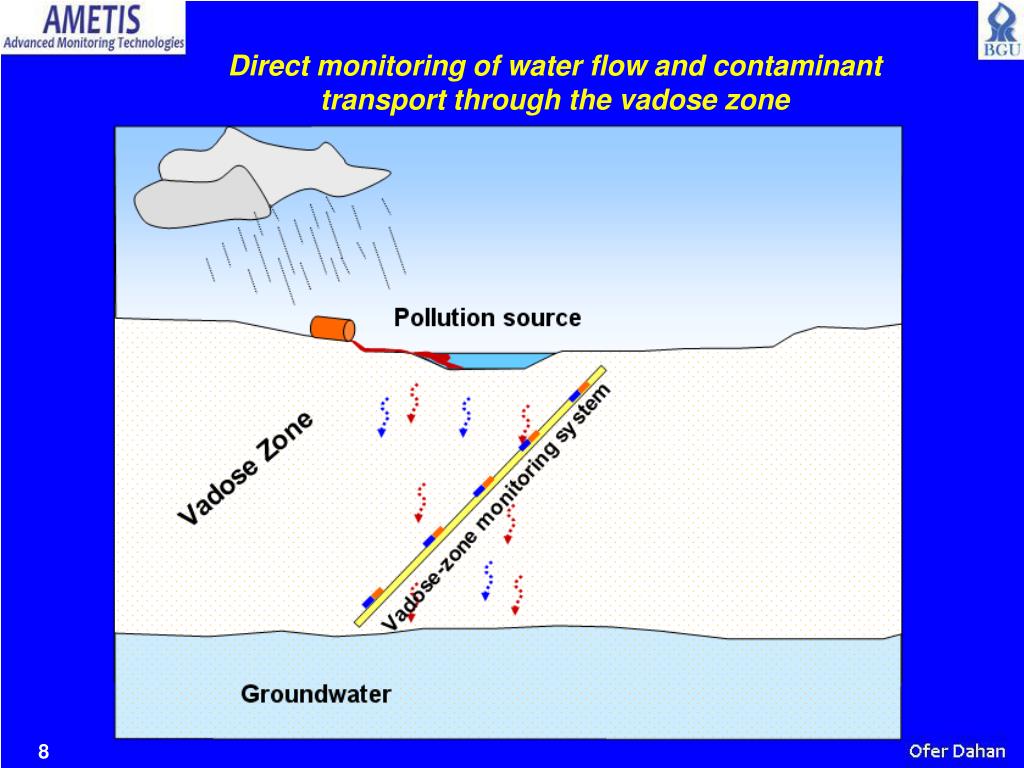 AMETIS
Advanced Monitoring Technologies

BGU

Direct monitoring of water flow and contaminant transport through the vadose zone

Pollution source

Vadose Zone

Vadose-zone monitoring system

Groundwater

8

Ofer Dahan